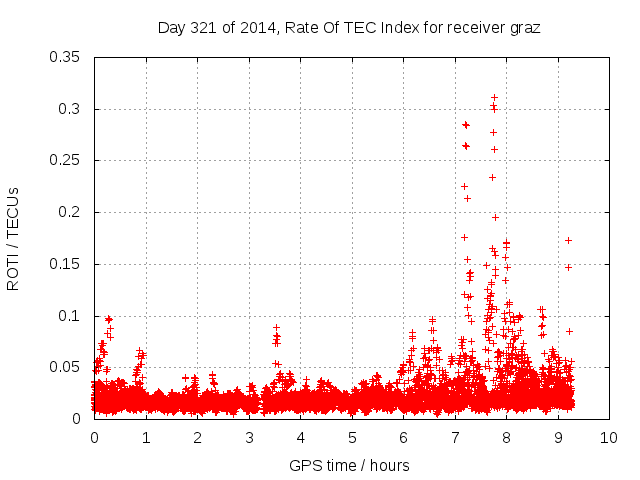 Day 321 of 2014, Rate Of TEC Index for receiver graz

ROTI / TECUs

0.35
0.3
0.25
0.2
0.15
0.1
0.05
0

0 1 2 3 4 5 6 7 8 9 10

GPS time / hours